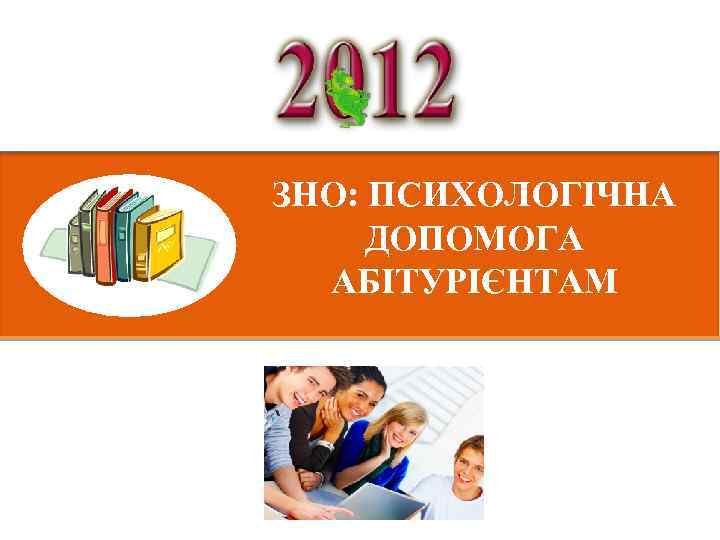 2012

ЗНО: ПСИХОЛОГІЧНА ДОПОМОГА АБІТУРІЄНТАМ